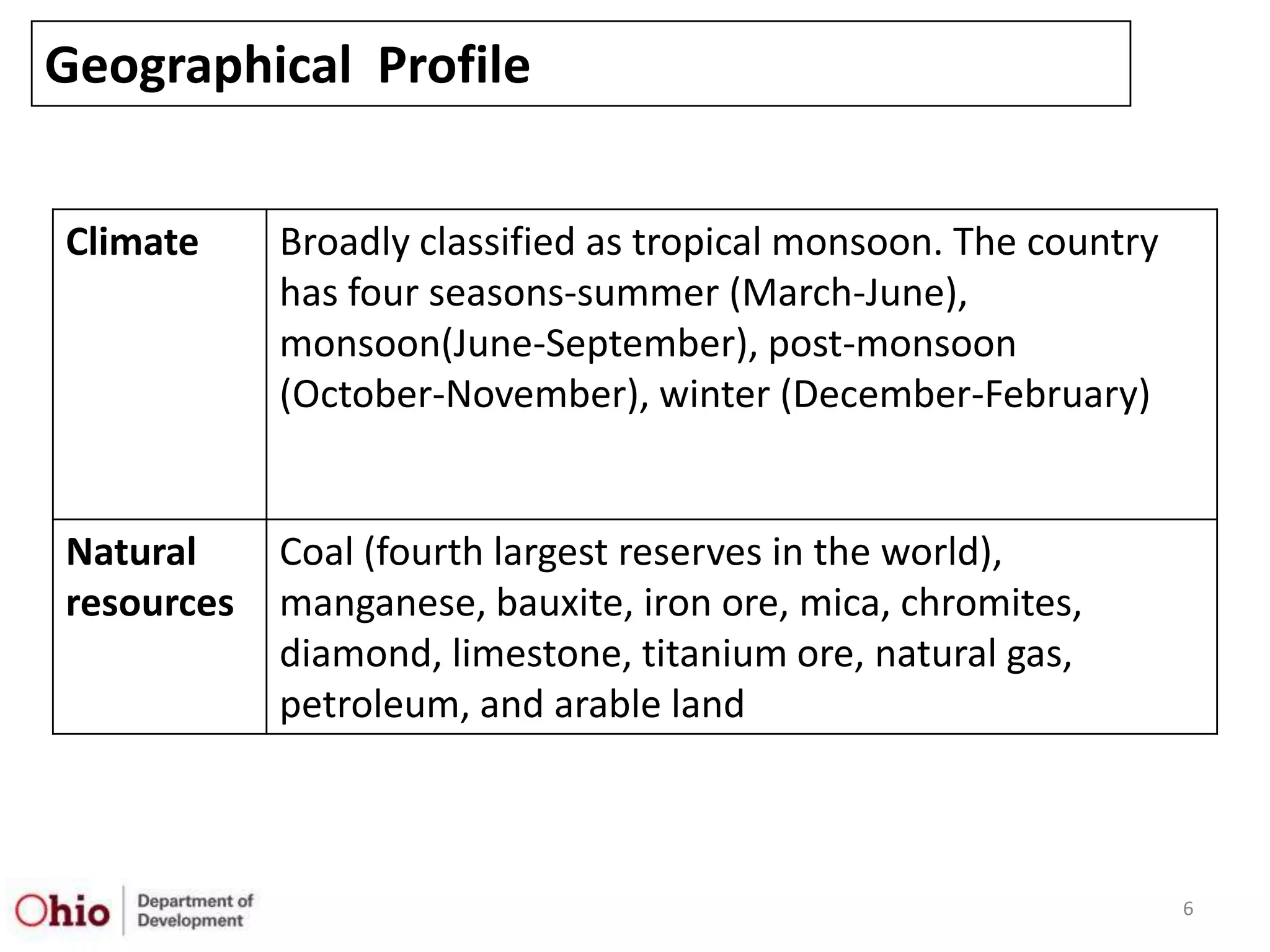 Geographical Profile

| Climate | Broadly classified as tropical monsoon. The country has four seasons-summer (March-June), monsoon(June-September), post-monsoon (October-November), winter (December-February) |
|---|---|
| Natural resources | Coal (fourth largest reserves in the world), manganese, bauxite, iron ore, mica, chromites, diamond, limestone, titanium ore, natural gas, petroleum, and arable land |

Ohio Department of Development

6